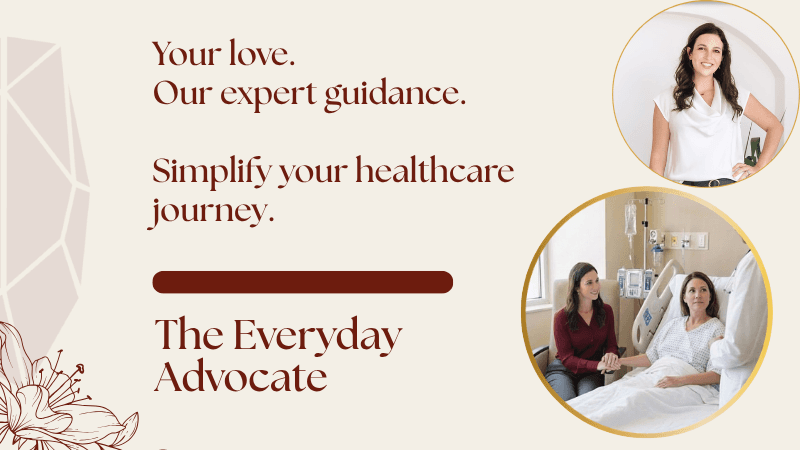 Your love.
Our expert guidance.

Simplify your healthcare journey.

The Everyday Advocate